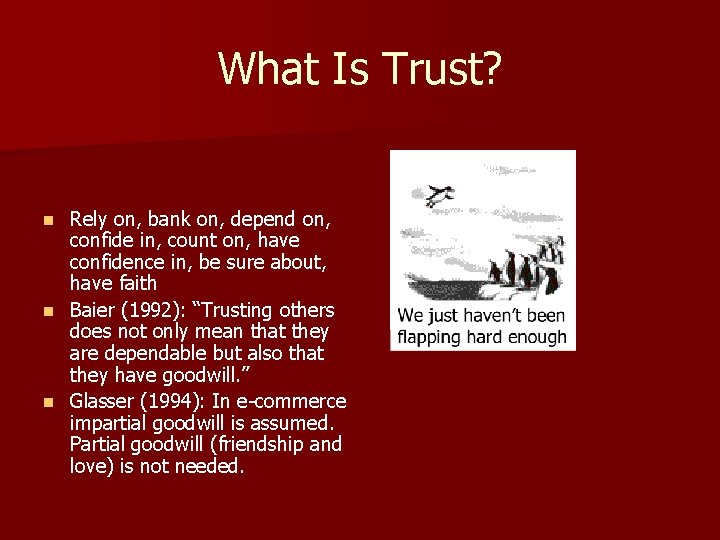 What Is Trust?

- Rely on, bank on, depend on, confide in, count on, have confidence in, be sure about, have faith
- Baier (1992): “Trusting others does not only mean that they are dependable but also that they have goodwill.”
- Glasser (1994): In e-commerce impartial goodwill is assumed. Partial goodwill (friendship and love) is not needed.

We just haven’t been flapping hard enough